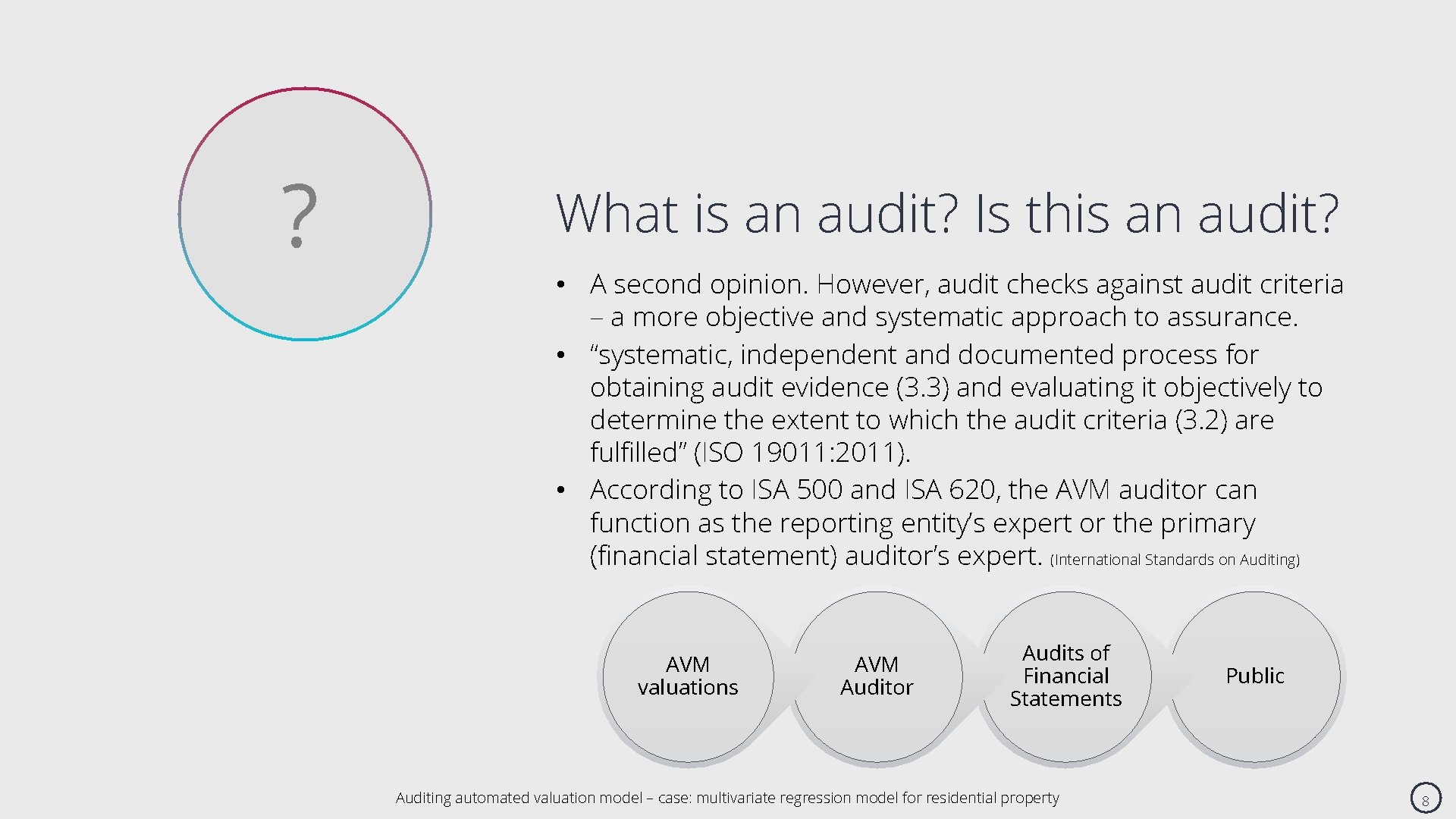 ?

What is an audit? Is this an audit?

• A second opinion. However, audit checks against audit criteria – a more objective and systematic approach to assurance.
• “systematic, independent and documented process for obtaining audit evidence (3.3) and evaluating it objectively to determine the extent to which the audit criteria (3.2) are fulfilled” (ISO 19011:2011).
• According to ISA 500 and ISA 620, the AVM auditor can function as the reporting entity’s expert or the primary (financial statement) auditor’s expert. (International Standards on Auditing)

AVM valuations

AVM Auditor

Audits of Financial Statements

Public

Auditing automated valuation model – case: multivariate regression model for residential property

8